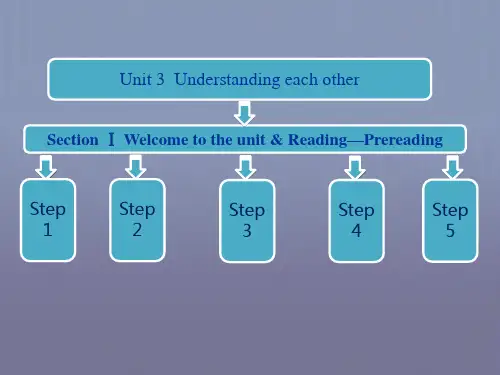 Unit 3 Understanding each other

Section Ⅰ Welcome to the unit & Reading—Prereading

Step 1

Step 2

Step 3

Step 4

Step 5